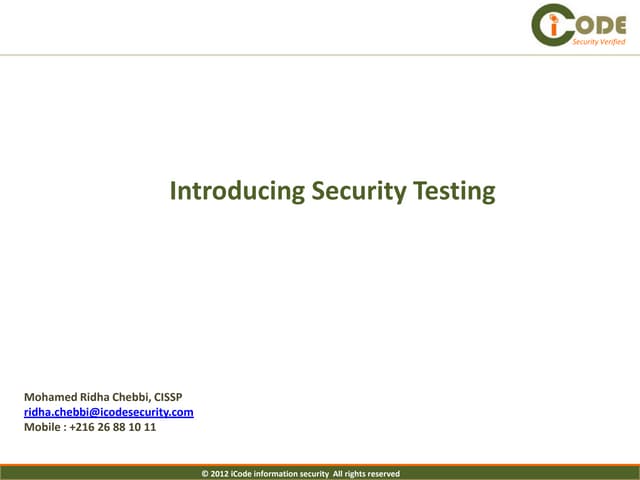 iCODE
Security Verified

Introducing Security Testing

Mohamed Ridha Chebbi, CISSP
ridha.chebbi@icodesecurity.com
Mobile : +216 26 88 10 11

© 2012 iCode information security All rights reserved